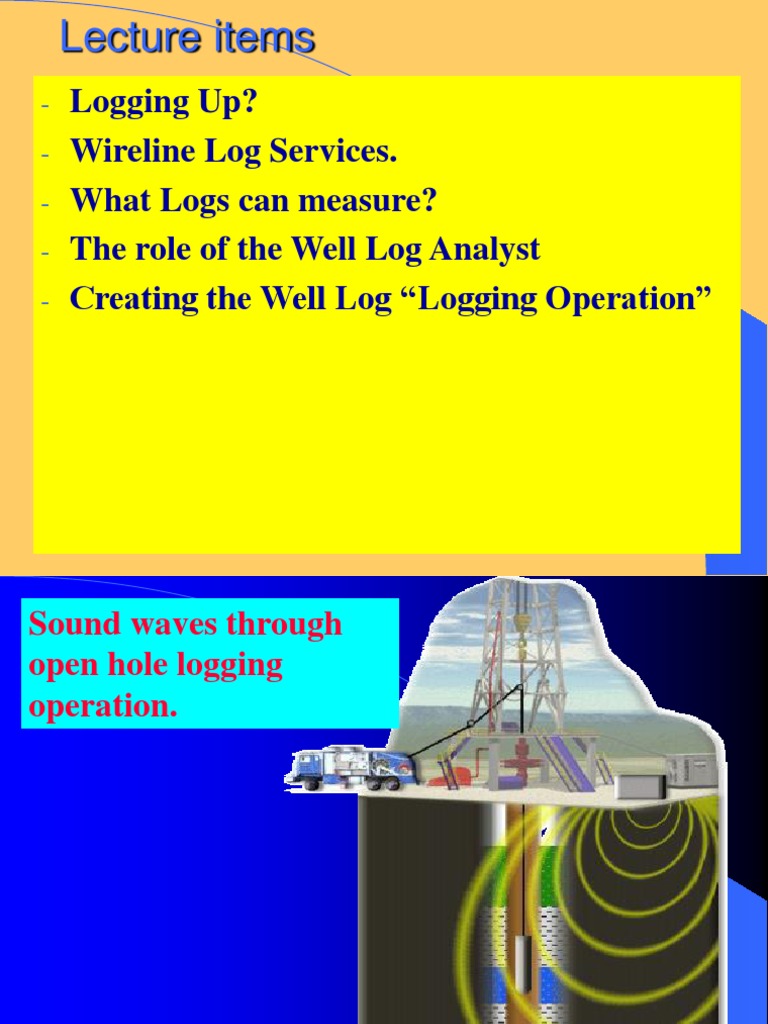 Lecture items

- Logging Up?
- Wireline Log Services.
- What Logs can measure?
- The role of the Well Log Analyst
- Creating the Well Log “Logging Operation”

Sound waves through open hole logging operation.